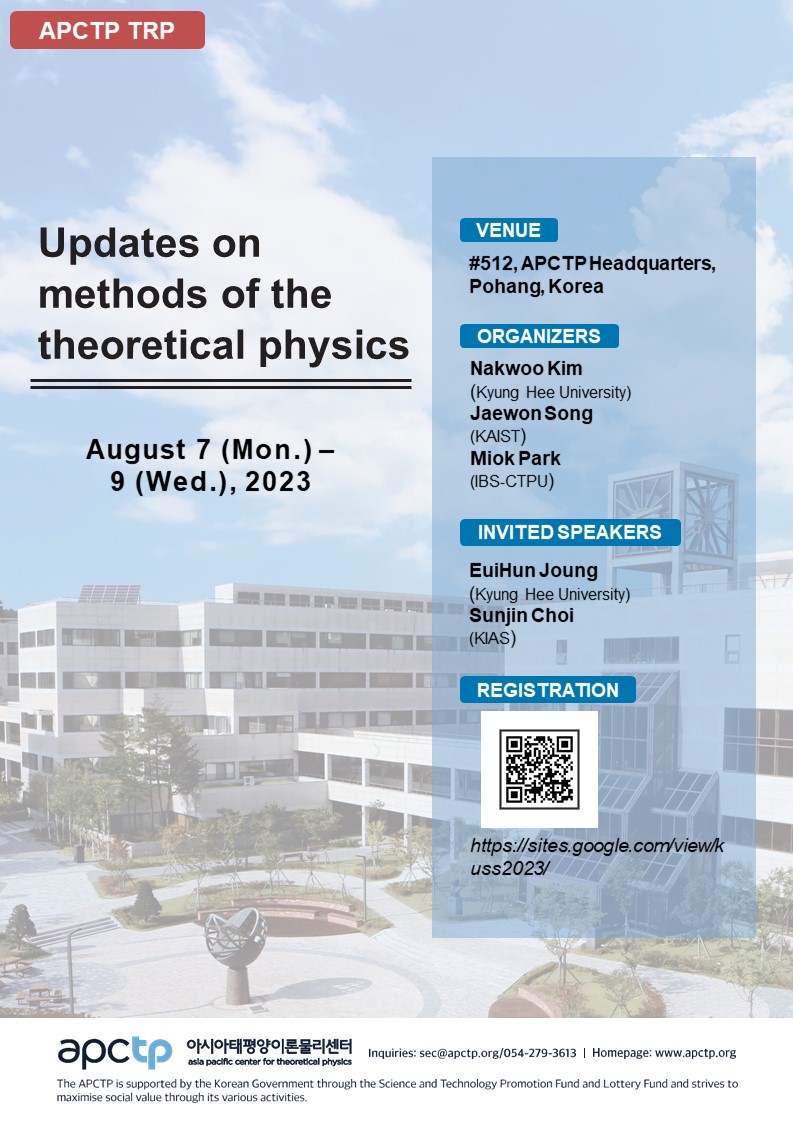 APCTP TRP

Updates on methods of the theoretical physics

August 7 (Mon.) – 9 (Wed.), 2023

VENUE

#512, APCTP Headquarters, Pohang, Korea

ORGANIZERS

Nakwoo Kim
(Kyung Hee University)
Jaewon Song
(KAIST)
Miok Park
(IBS-CTPU)

INVITED SPEAKERS

EuiHun Joung
(Kyung Hee University)
Sunjin Choi
(KIAS)

REGISTRATION

https://sites.google.com/view/kuss2023/

apctp 아시아태평양이론물리센터 asia pacific center for theoretical physics

Inquiries: sec@apctp.org/054-279-3613 | Homepage: www.apctp.org

The APCTP is supported by the Korean Government through the Science and Technology Promotion Fund and Lottery Fund and strives to maximise social value through its various activities.